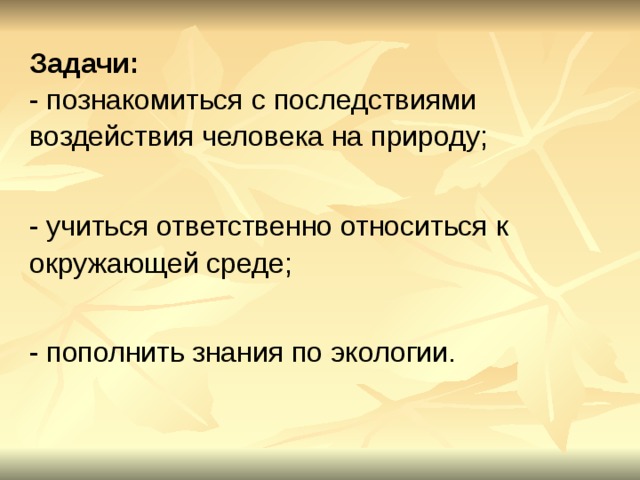 Задачи:
- познакомиться с последствиями воздействия человека на природу;

- учиться ответственно относиться к окружающей среде;

- пополнить знания по экологии.